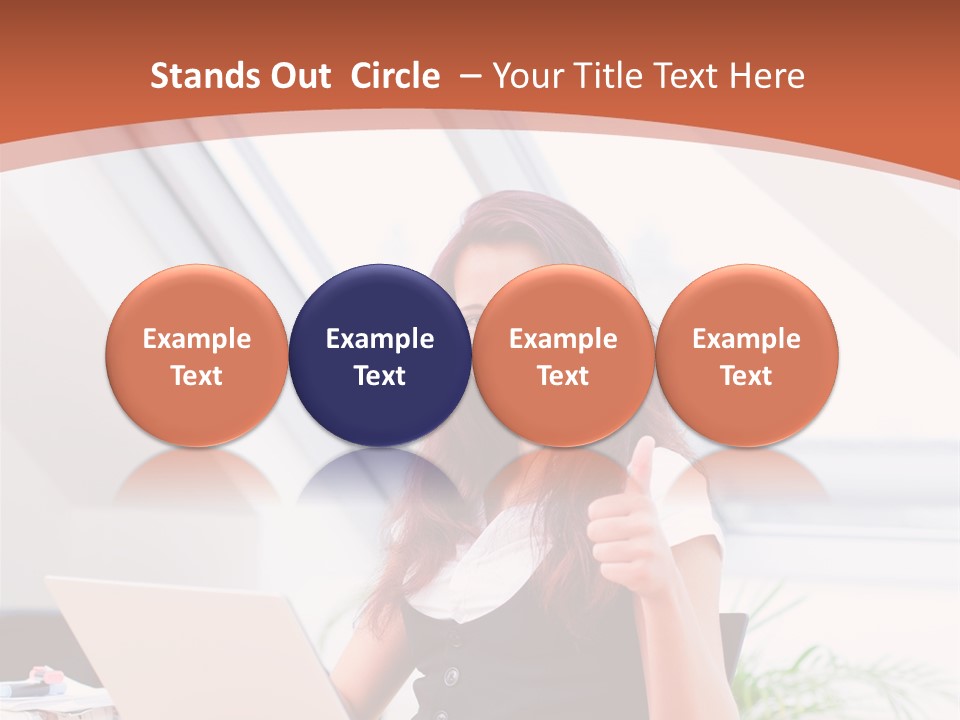 Stands Out Circle – Your Title Text Here

Example Text

Example Text

Example Text

Example Text